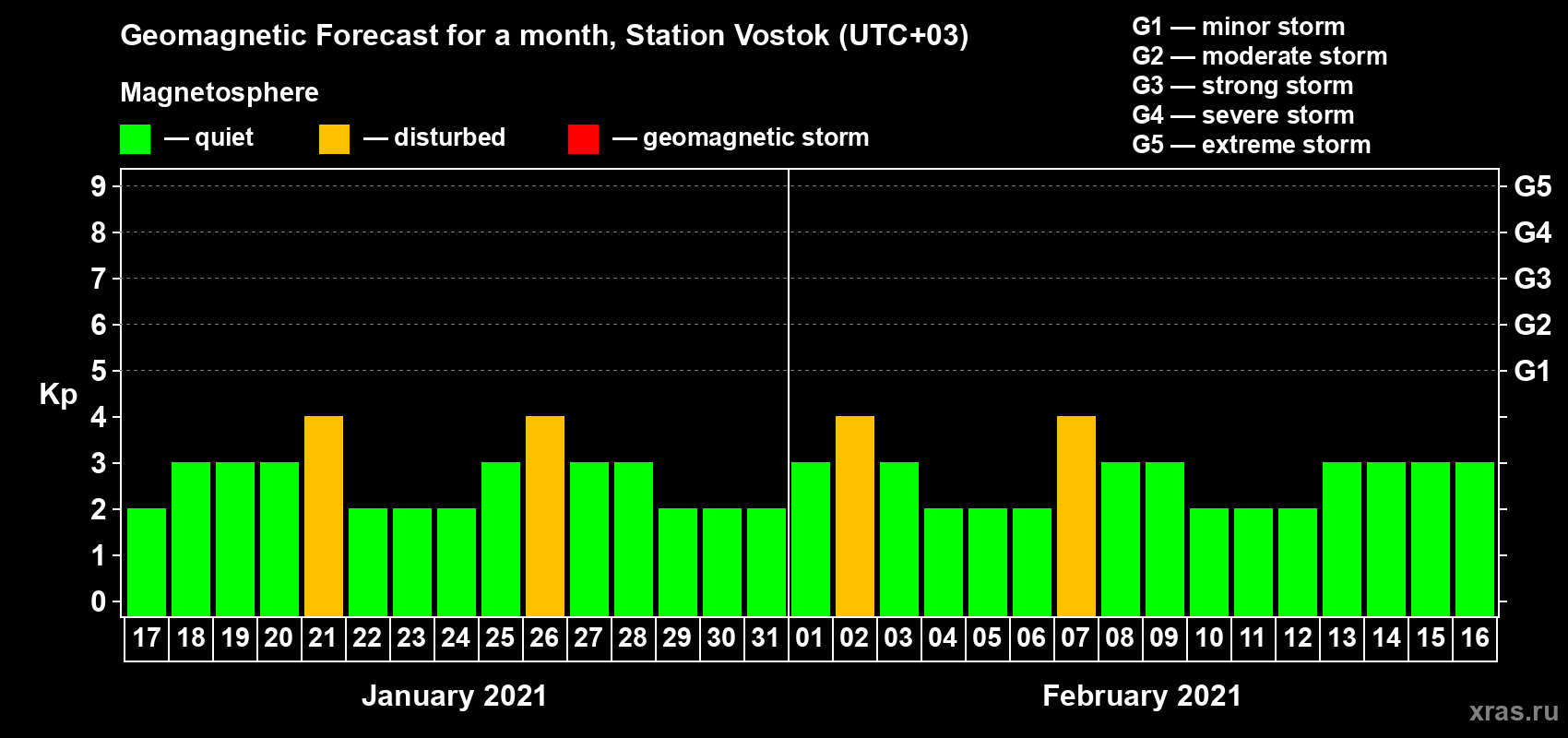 Geomagnetic Forecast for a month, Station Vostok (UTC+03)

Magnetosphere

— quiet — disturbed — geomagnetic storm

G1 — minor storm
G2 — moderate storm
G3 — strong storm
G4 — severe storm
G5 — extreme storm

Kp

9 8 7 6 5 4 3 2 1 0

G5 G4 G3 G2 G1

17 18 19 20 21 22 23 24 25 26 27 28 29 30 31 01 02 03 04 05 06 07 08 09 10 11 12 13 14 15 16

January 2021

February 2021

xras.ru